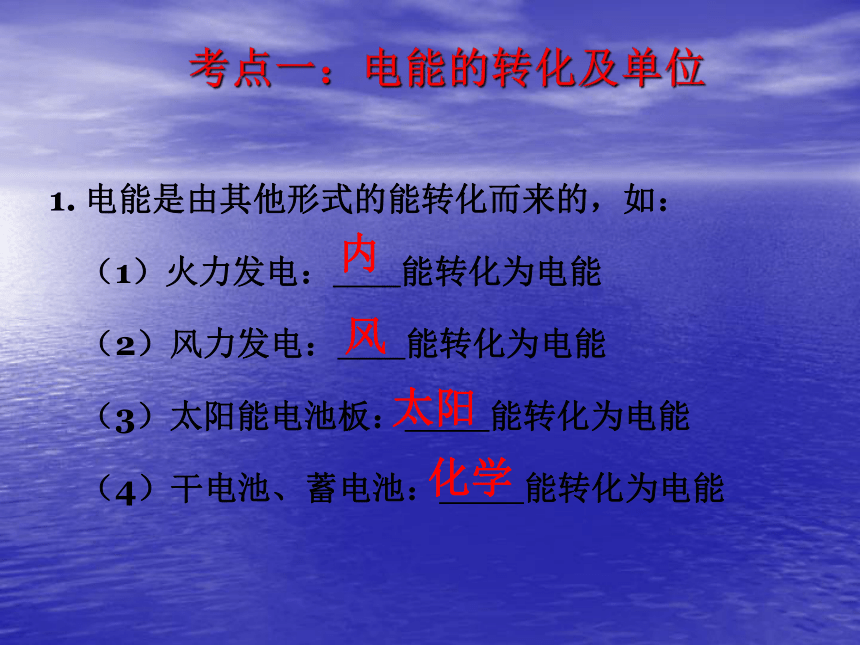 考点一：电能的转化及单位

1. 电能是由其他形式的能转化而来的，如：

（1）火力发电：内能转化为电能

（2）风力发电：风能转化为电能

（3）太阳能电池板：太阳能转化为电能

（4）干电池、蓄电池：化学能转化为电能